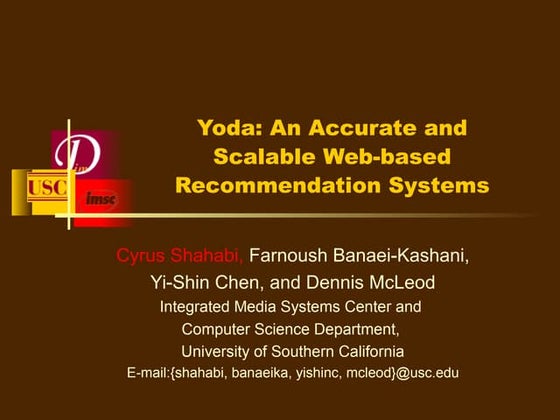 USC

imsc

Yoda: An Accurate and Scalable Web-based Recommendation Systems

Cyrus Shahabi, Farnoush Banaei-Kashani, Yi-Shin Chen, and Dennis McLeod

Integrated Media Systems Center and Computer Science Department, University of Southern California

E-mail:{shahabi, banaeika, yishinc, mcleod}@usc.edu